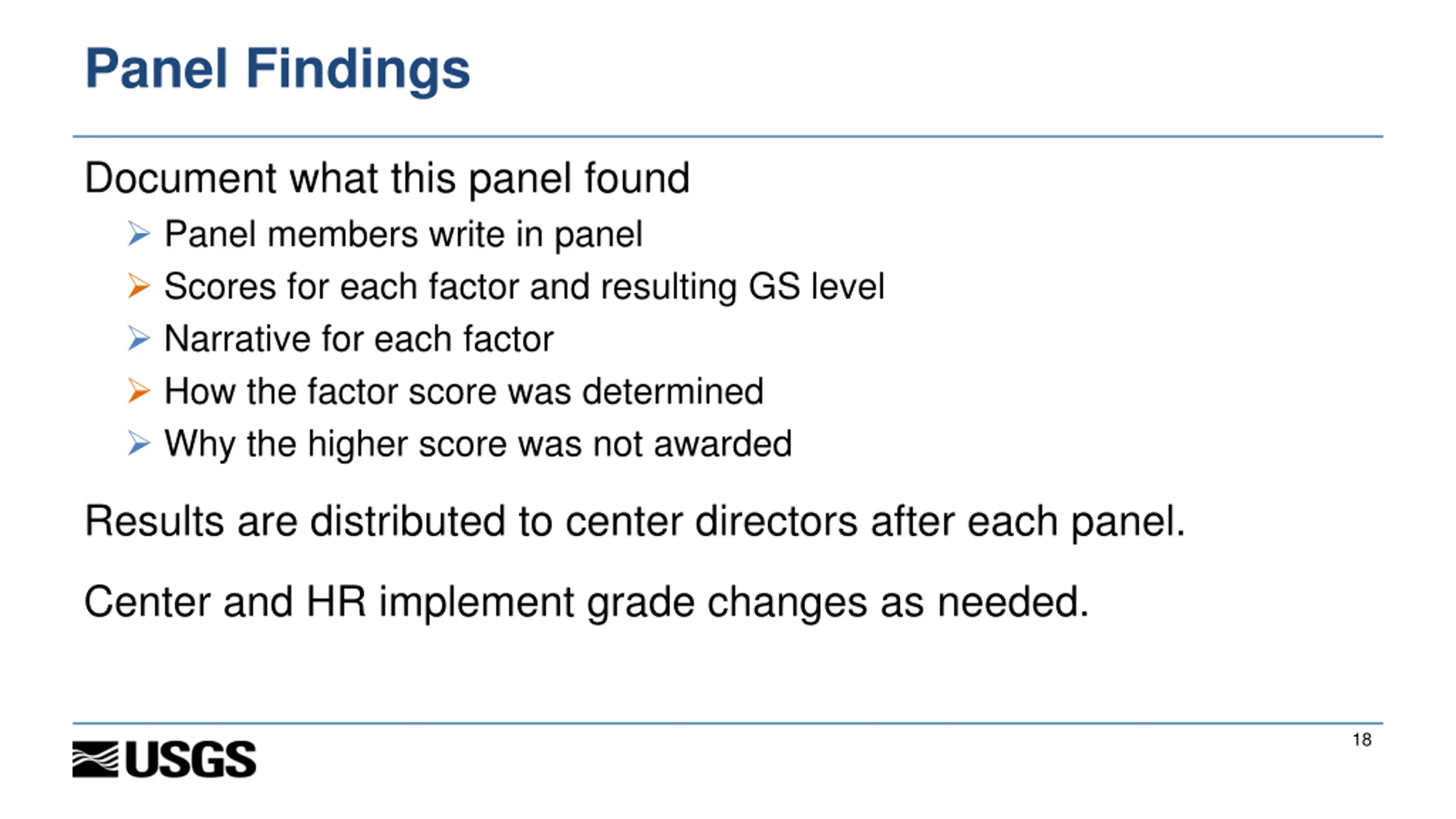 Panel Findings

Document what this panel found

➢ Panel members write in panel
➢ Scores for each factor and resulting GS level
➢ Narrative for each factor
➢ How the factor score was determined
➢ Why the higher score was not awarded

Results are distributed to center directors after each panel.

Center and HR implement grade changes as needed.

USGS

18